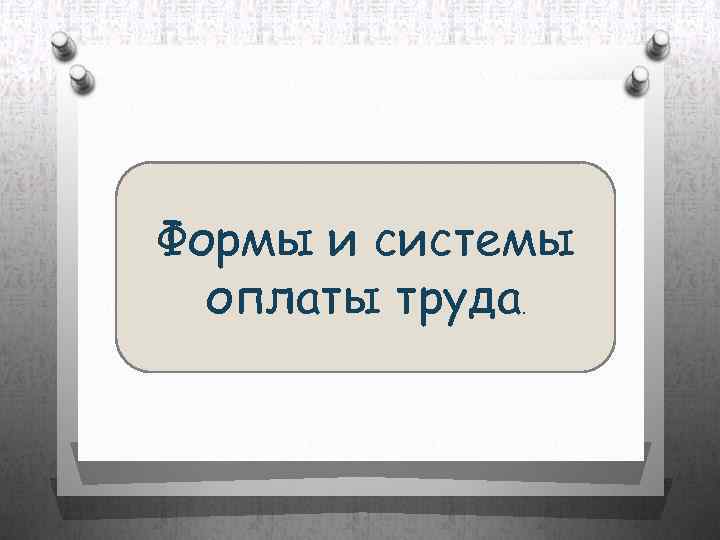 Формы и системы оплаты труда.